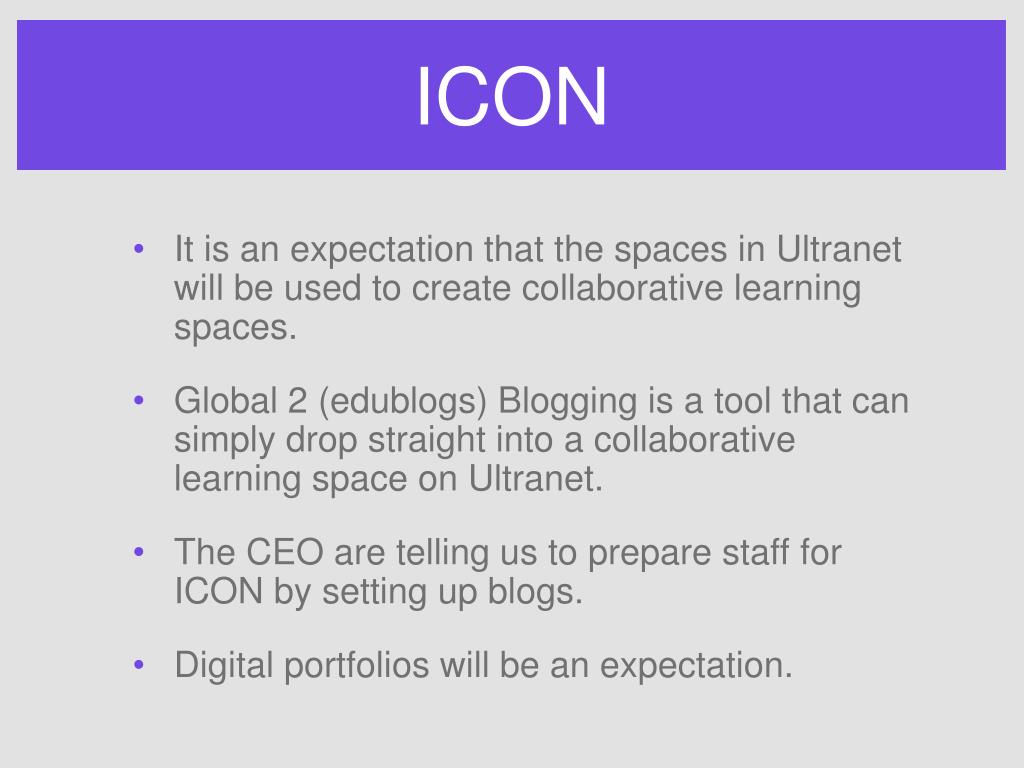 ICON

• It is an expectation that the spaces in Ultranet will be used to create collaborative learning spaces.

• Global 2 (edublogs) Blogging is a tool that can simply drop straight into a collaborative learning space on Ultranet.

• The CEO are telling us to prepare staff for ICON by setting up blogs.

• Digital portfolios will be an expectation.